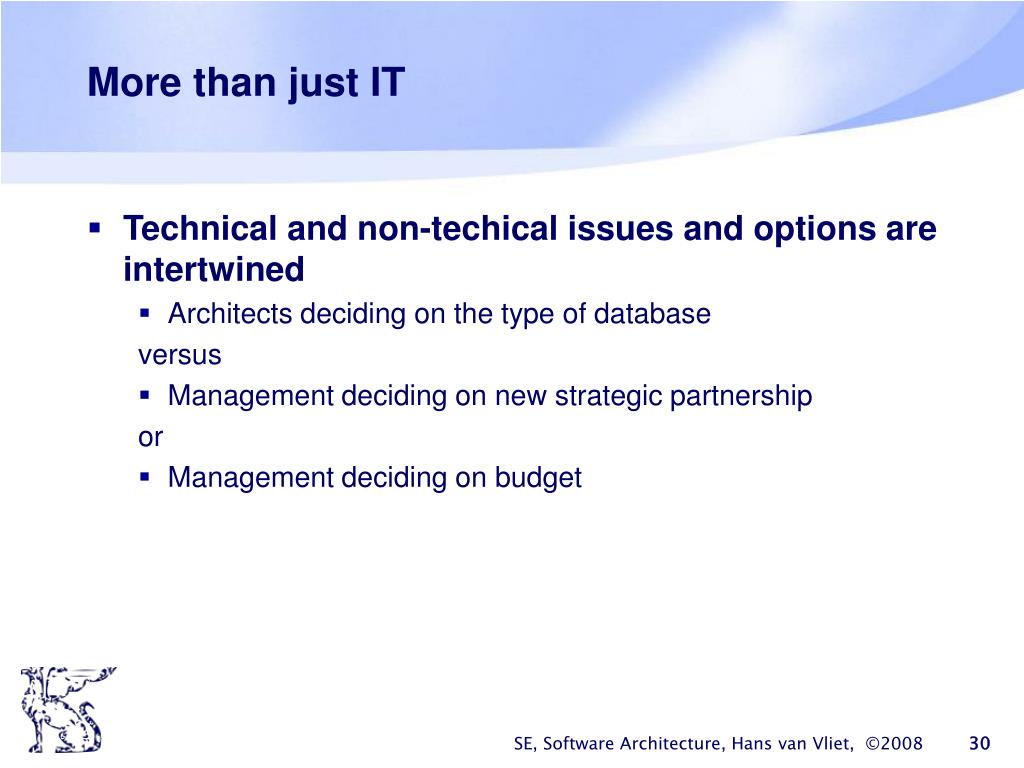 More than just IT

▪ Technical and non-techical issues and options are intertwined
  ▪ Architects deciding on the type of database
  versus
  ▪ Management deciding on new strategic partnership
  or
  ▪ Management deciding on budget

SE, Software Architecture, Hans van Vliet, ©2008 30